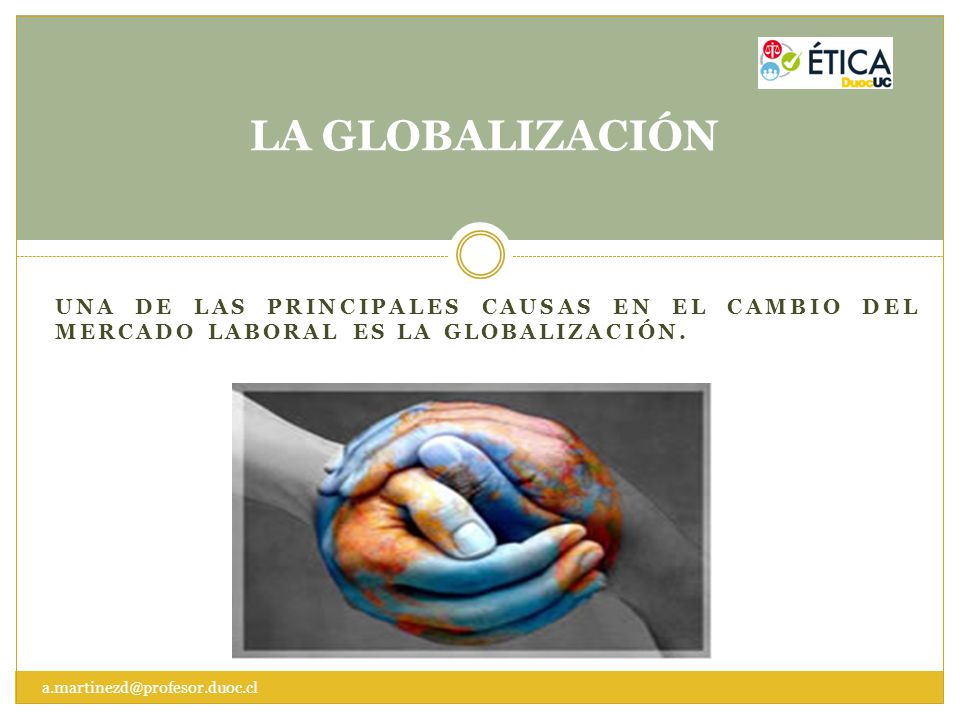 ÉTICA
DuocUC

LA GLOBALIZACIÓN

UNA DE LAS PRINCIPALES CAUSAS EN EL CAMBIO DEL MERCADO LABORAL ES LA GLOBALIZACIÓN.

a.martinezd@profesor.duoc.cl